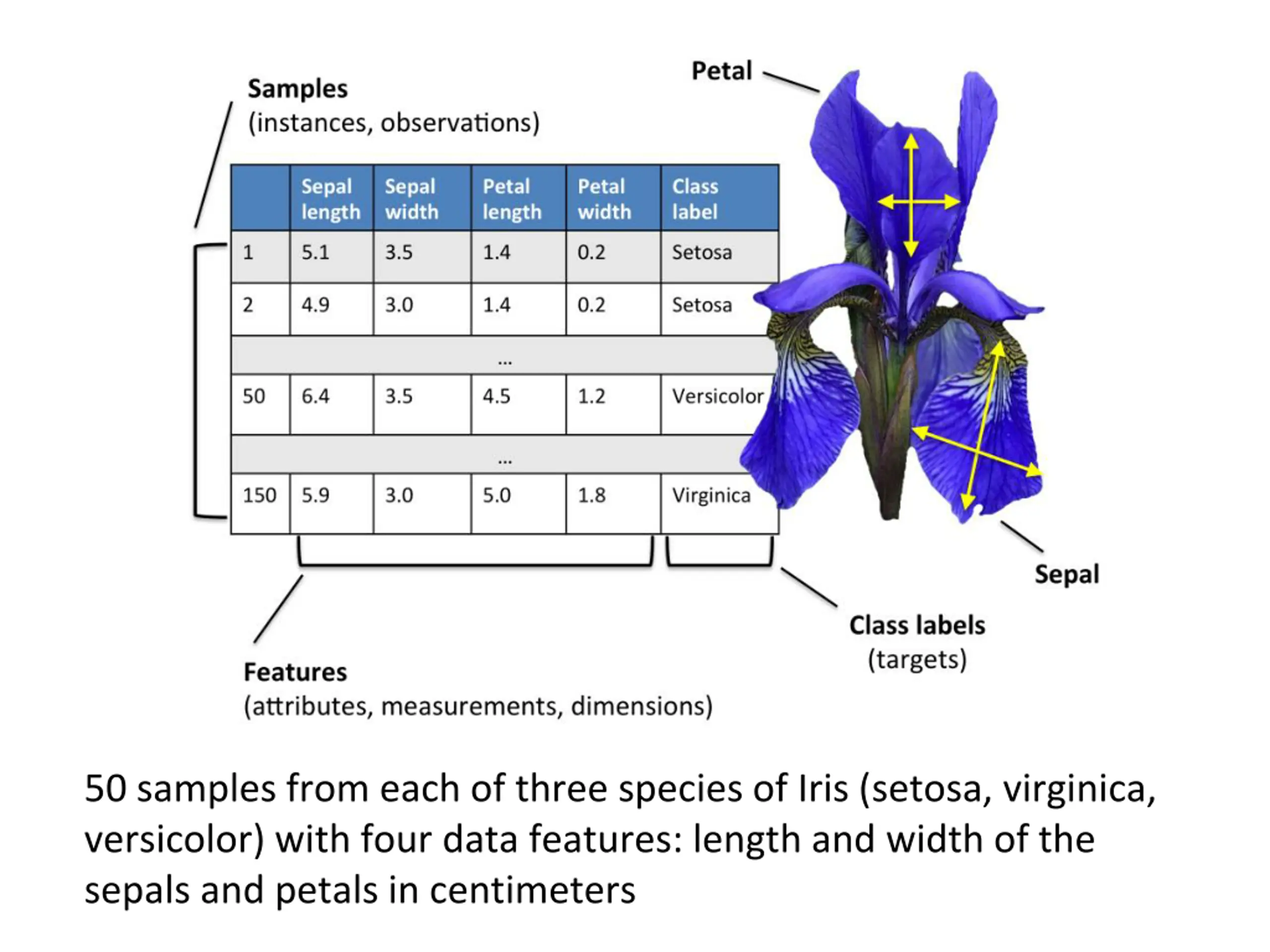 Samples
(instances, observations)

Petal

|  | Sepal length | Sepal width | Petal length | Petal width | Class label |
|---|---|---|---|---|---|
| 1 | 5.1 | 3.5 | 1.4 | 0.2 | Setosa |
| 2 | 4.9 | 3.0 | 1.4 | 0.2 | Setosa |
| ... |  |  |  |  |  |
| 50 | 6.4 | 3.5 | 4.5 | 1.2 | Versicolor |
| ... |  |  |  |  |  |
| 150 | 5.9 | 3.0 | 5.0 | 1.8 | Virginica |

Sepal

Class labels
(targets)

Features
(attributes, measurements, dimensions)

50 samples from each of three species of Iris (setosa, virginica, versicolor) with four data features: length and width of the sepals and petals in centimeters